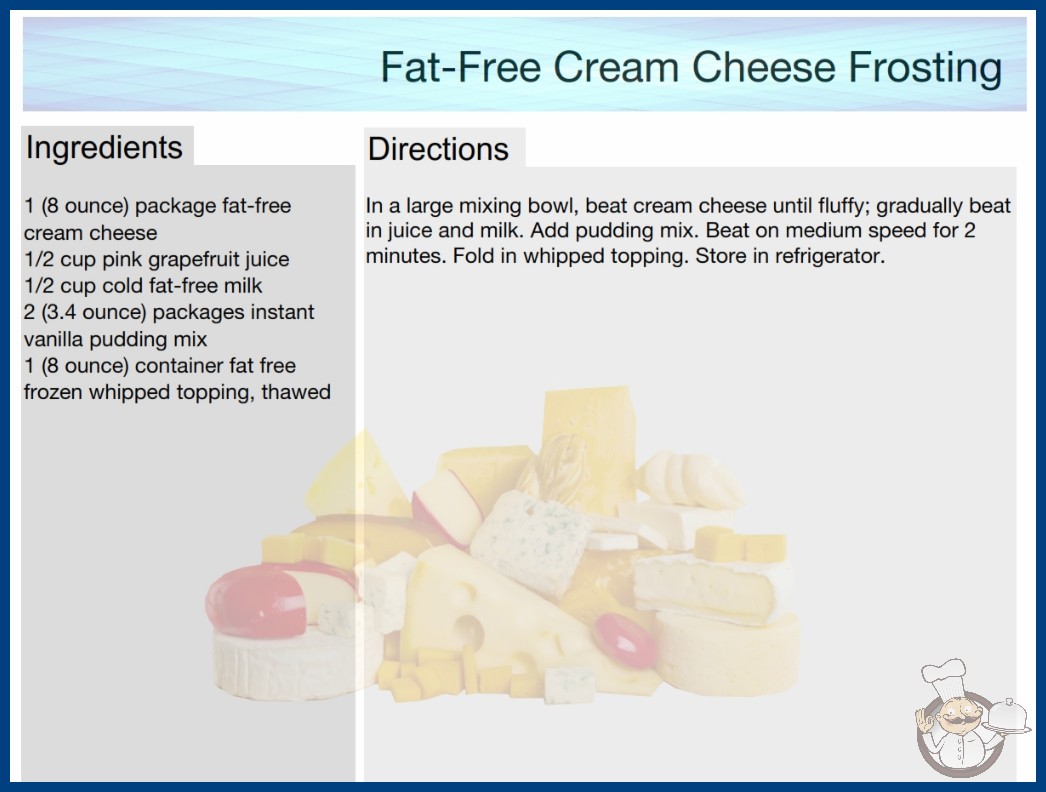 Fat-Free Cream Cheese Frosting

Ingredients

1 (8 ounce) package fat-free cream cheese
1/2 cup pink grapefruit juice
1/2 cup cold fat-free milk
2 (3.4 ounce) packages instant vanilla pudding mix
1 (8 ounce) container fat free frozen whipped topping, thawed

Directions

In a large mixing bowl, beat cream cheese until fluffy; gradually beat in juice and milk. Add pudding mix. Beat on medium speed for 2 minutes. Fold in whipped topping. Store in refrigerator.